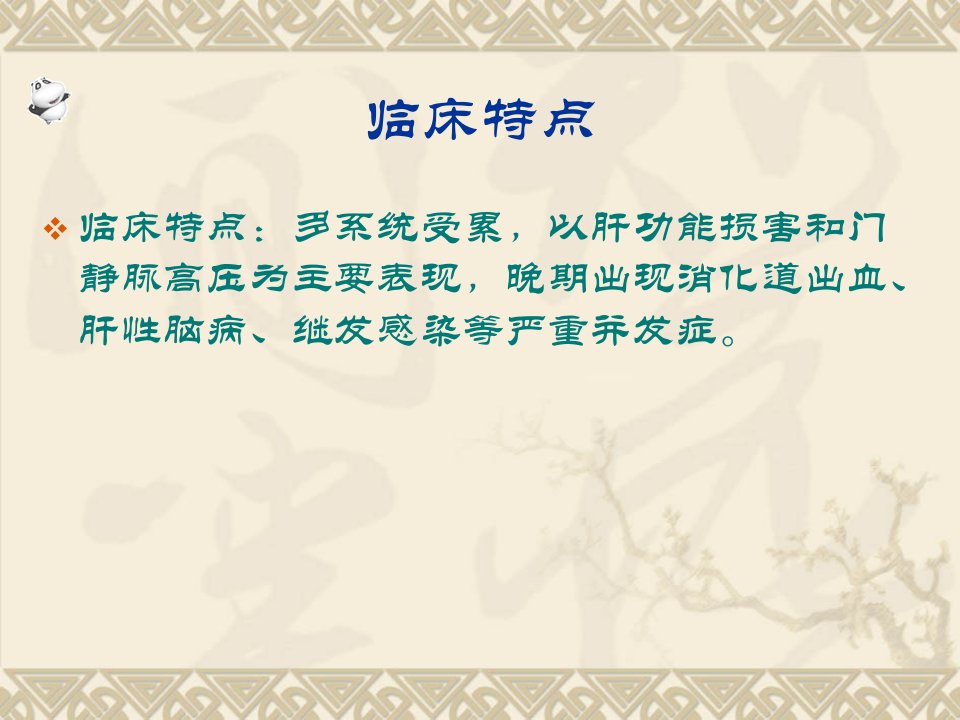 临床特点

❖ 临床特点：多系统受累，以肝功能损害和门静脉高压为主要表现，晚期出现消化道出血、肝性脑病、继发感染等严重并发症。